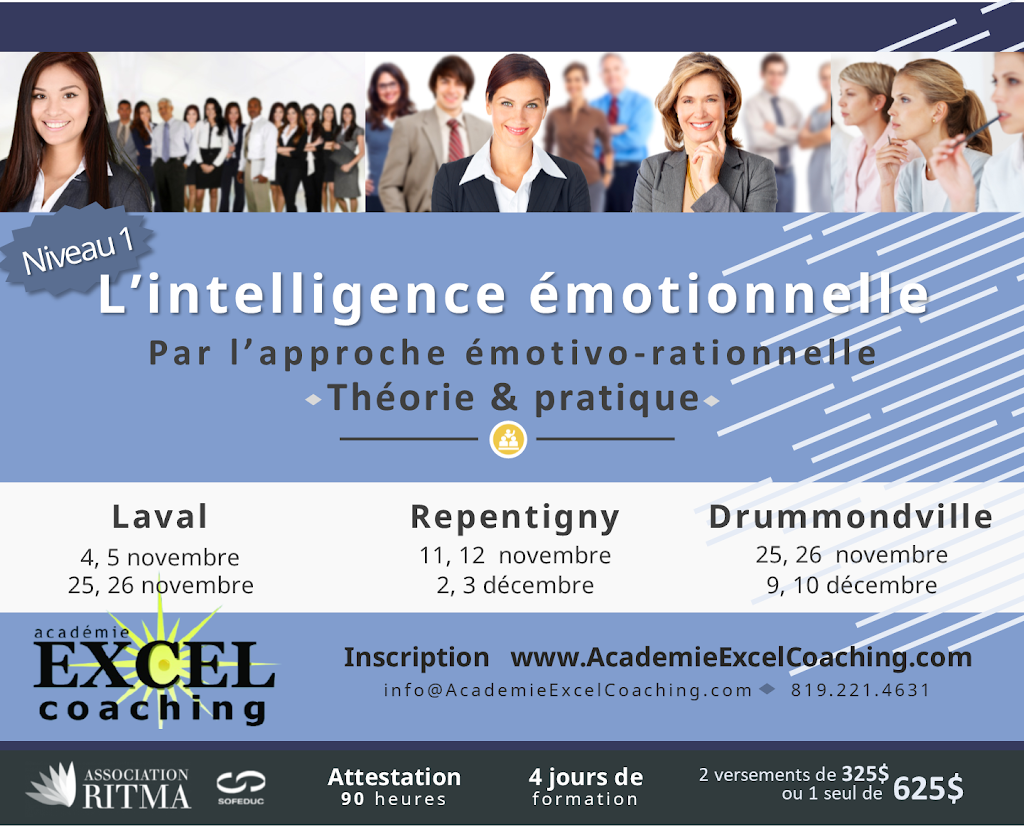 Niveau 1

L'intelligence émotionnelle

Par l'approche émotivo-rationnelle

Théorie & pratique

Laval
4, 5 novembre
25, 26 novembre

Repentigny
11, 12 novembre
2, 3 décembre

Drummondville
25, 26 novembre
9, 10 décembre

académie EXCEL coaching

Inscription www.AcademieExcelCoaching.com

info@AcademieExcelCoaching.com 819.221.4631

ASSOCIATION RITMA

SOFEDUC

Attestation 90 heures

4 jours de formation

2 versements de 325$ ou 1 seul de 625$